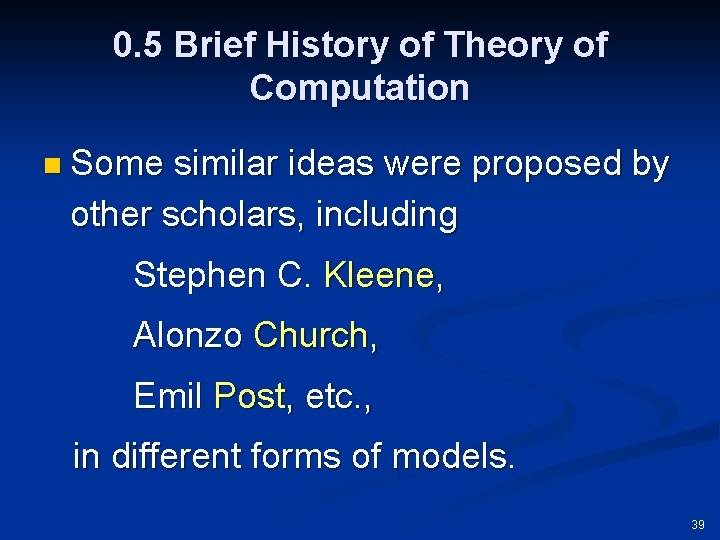 0.5 Brief History of Theory of Computation

Some similar ideas were proposed by other scholars, including

Stephen C. Kleene,

Alonzo Church,

Emil Post, etc.,

in different forms of models.

39